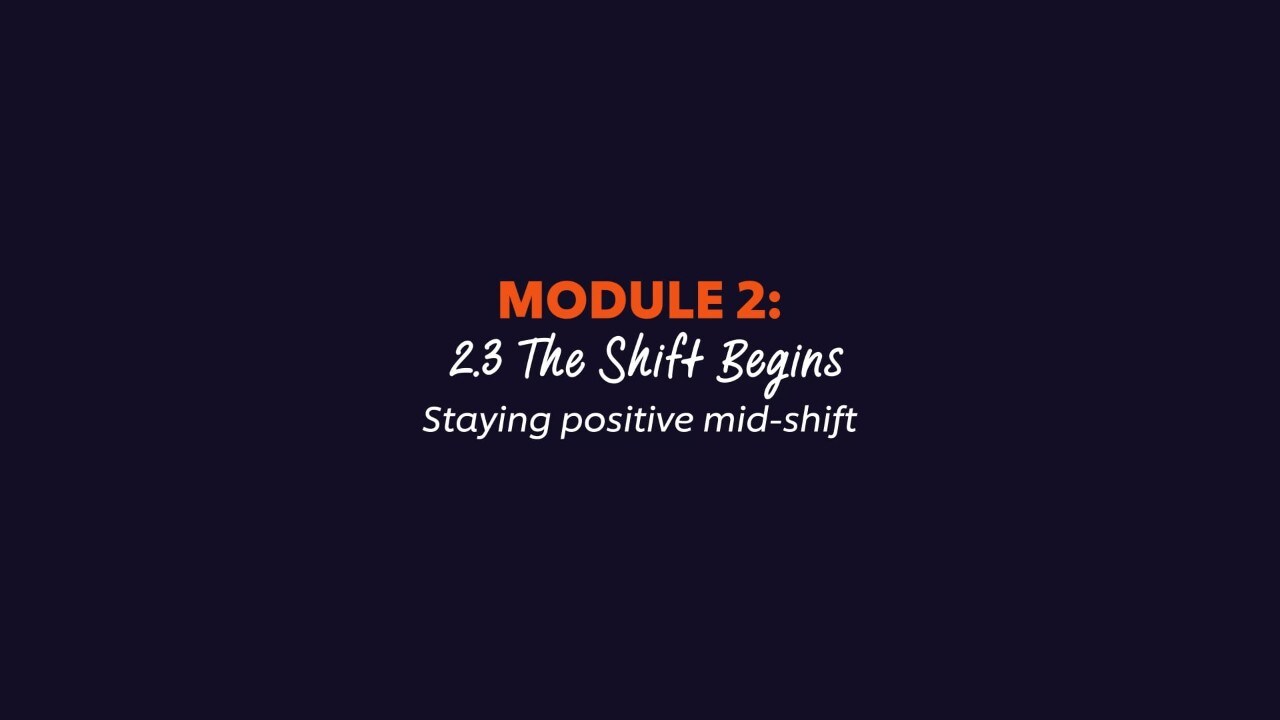 MODULE 2:
2.3 The Shift Begins
Staying positive mid-shift